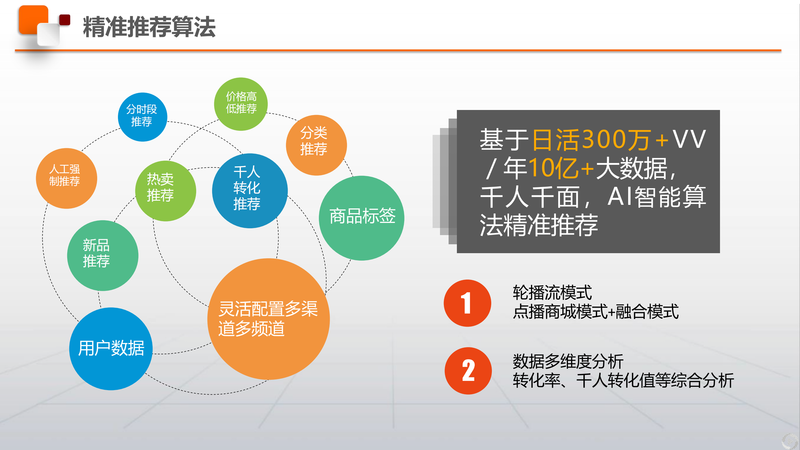 精准推荐算法

分时段推荐

价格高低推荐

分类推荐

人工强制推荐

热卖推荐

千人转化推荐

商品标签

新品推荐

灵活配置多渠道多频道

用户数据

基于日活300万+VV/年10亿+大数据，千人千面，AI智能算法精准推荐

1

轮播流模式
点播商城模式+融合模式

2

数据多维度分析
转化率、千人转化值等综合分析